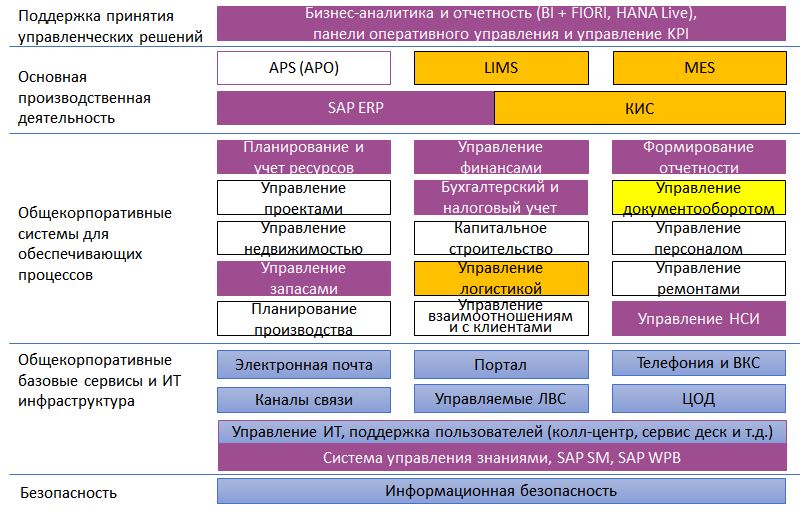 Поддержка принятия управленческих решений

Бизнес-аналитика и отчетность (BI + FIORI, HANA Live), панели оперативного управления и управление KPI

Основная производственная деятельность

APS (APO)

LIMS

MES

SAP ERP

КИС

Общекорпоративные системы для обеспечивающих процессов

Планирование и учет ресурсов

Управление финансами

Формирование отчетности

Управление проектами

Бухгалтерский и налоговый учет

Управление документооборотом

Управление недвижимостью

Капитальное строительство

Управление персоналом

Управление запасами

Управление логистикой

Управление ремонтами

Планирование производства

Управление взаимоотношениям и с клиентами

Управление НСИ

Общекорпоративные базовые сервисы и ИТ инфраструктура

Электронная почта

Портал

Телефония и ВКС

Каналы связи

Управляемые ЛВС

ЦОД

Управление ИТ, поддержка пользователей (колл-центр, сервис деск и т.д.)

Система управления знаниями, SAP SM, SAP WPB

Безопасность

Информационная безопасность